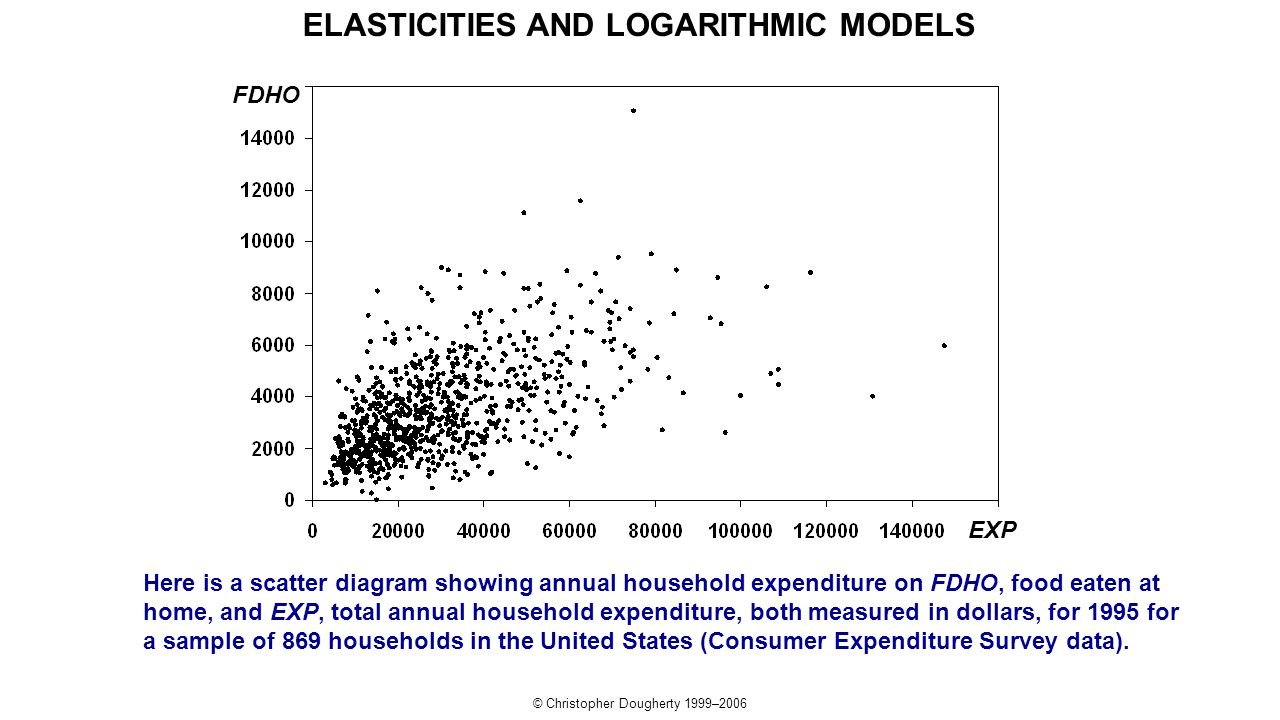 ELASTICITIES AND LOGARITHMIC MODELS

FDHO

14000
12000
10000
8000
6000
4000
2000
0

0 20000 40000 60000 80000 100000 120000 140000 EXP

Here is a scatter diagram showing annual household expenditure on FDHO, food eaten at home, and EXP, total annual household expenditure, both measured in dollars, for 1995 for a sample of 869 households in the United States (Consumer Expenditure Survey data).

© Christopher Dougherty 1999–2006